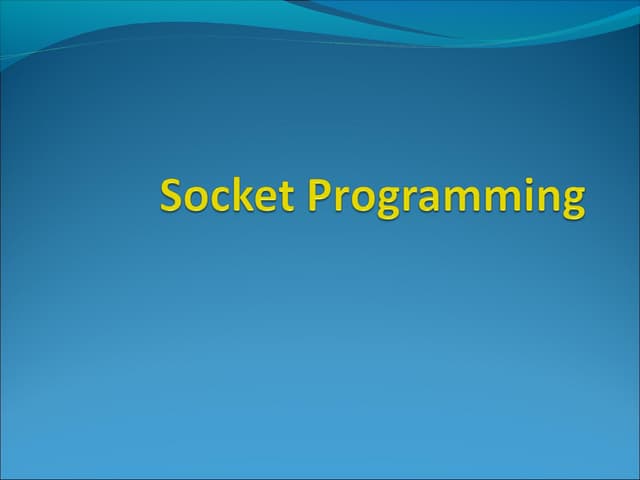 Socket Programming